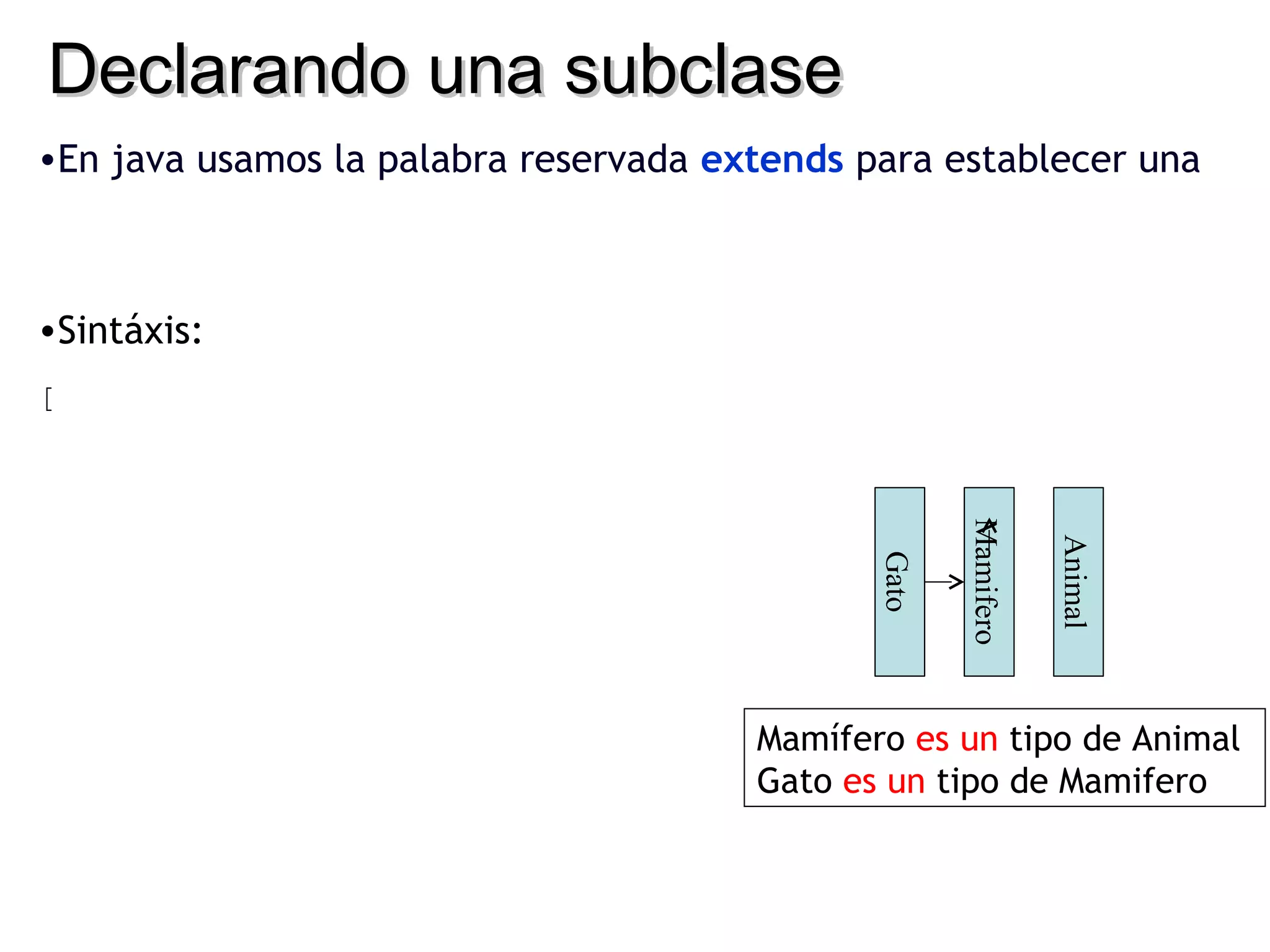 Declarando una subclase

•En java usamos la palabra reservada extends para establecer una

•Sintáxis:

[

Gato

Mamifero

Animal

Mamífero es un tipo de Animal
Gato es un tipo de Mamifero